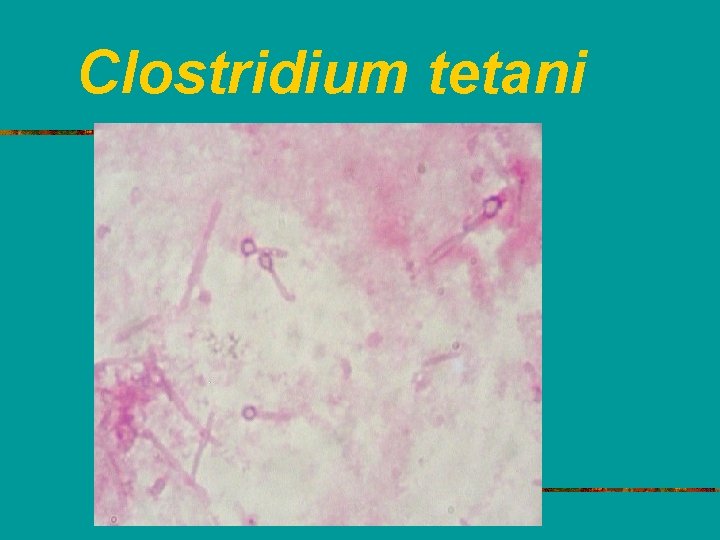 Clostridium tetani